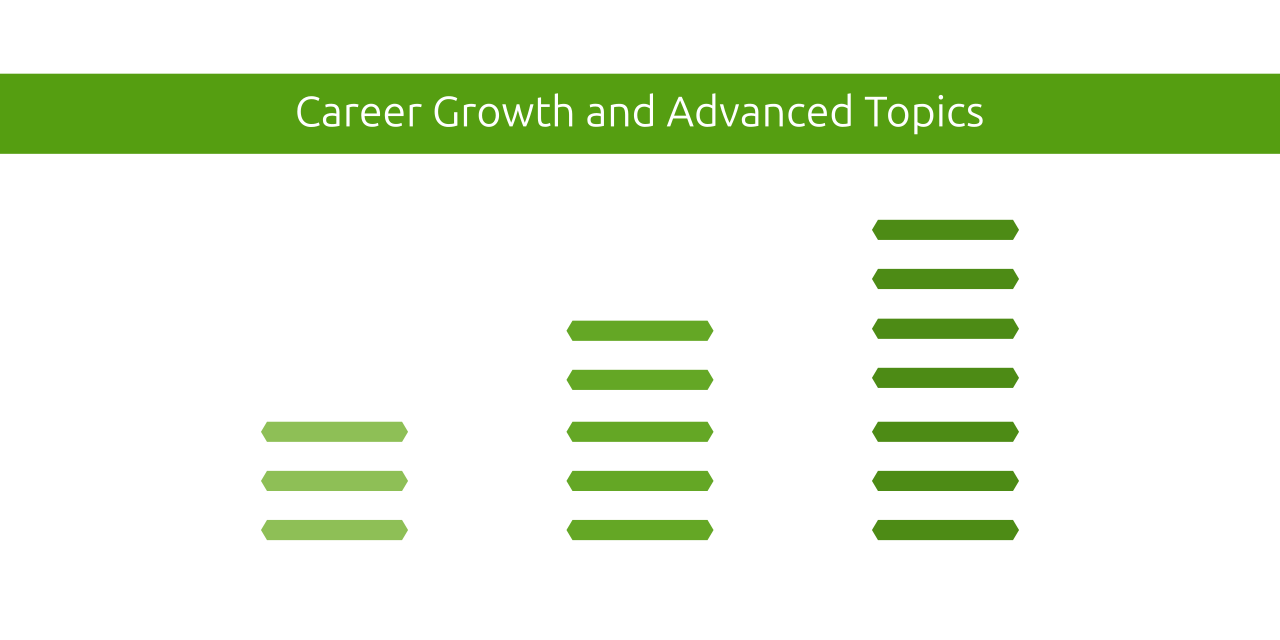 Career Growth and Advanced Topics